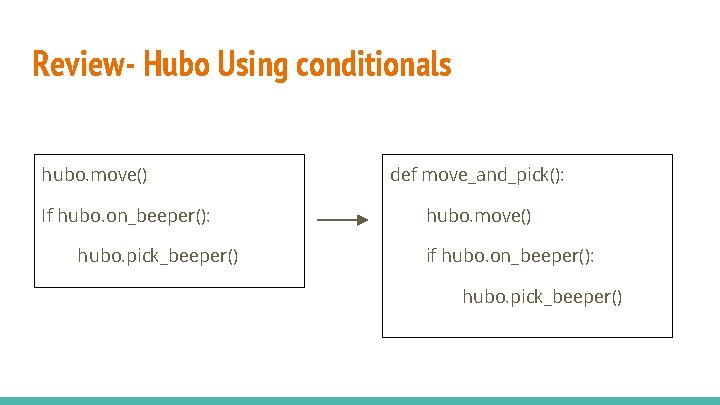 Review- Hubo Using conditionals

hubo.move()

If hubo.on_beeper():

hubo.pick_beeper()

def move_and_pick():

hubo.move()

if hubo.on_beeper():

hubo.pick_beeper()